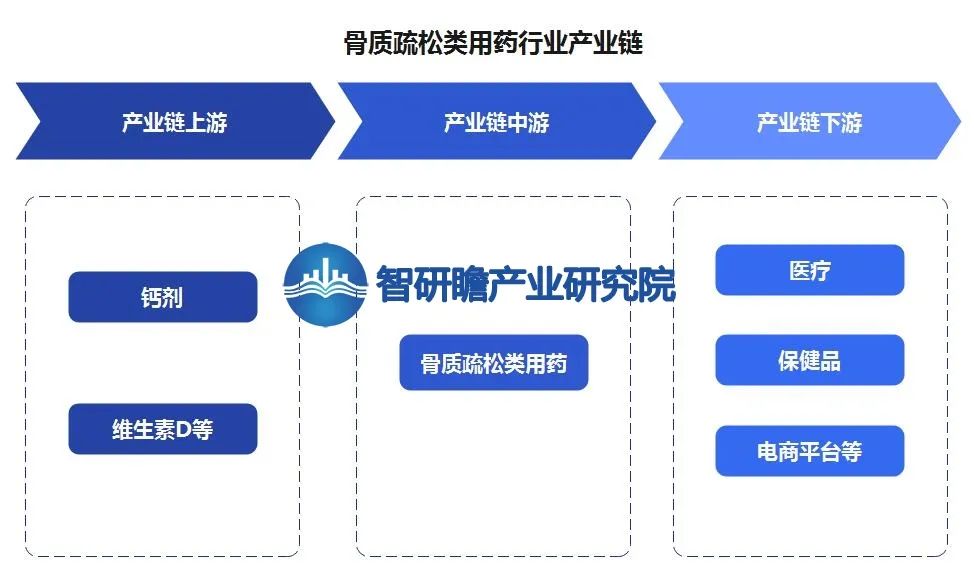 骨质疏松类用药行业产业链

产业链上游

产业链中游

产业链下游

钙剂

维生素D等

智研瞻产业研究院

骨质疏松类用药

医疗

保健品

电商平台等